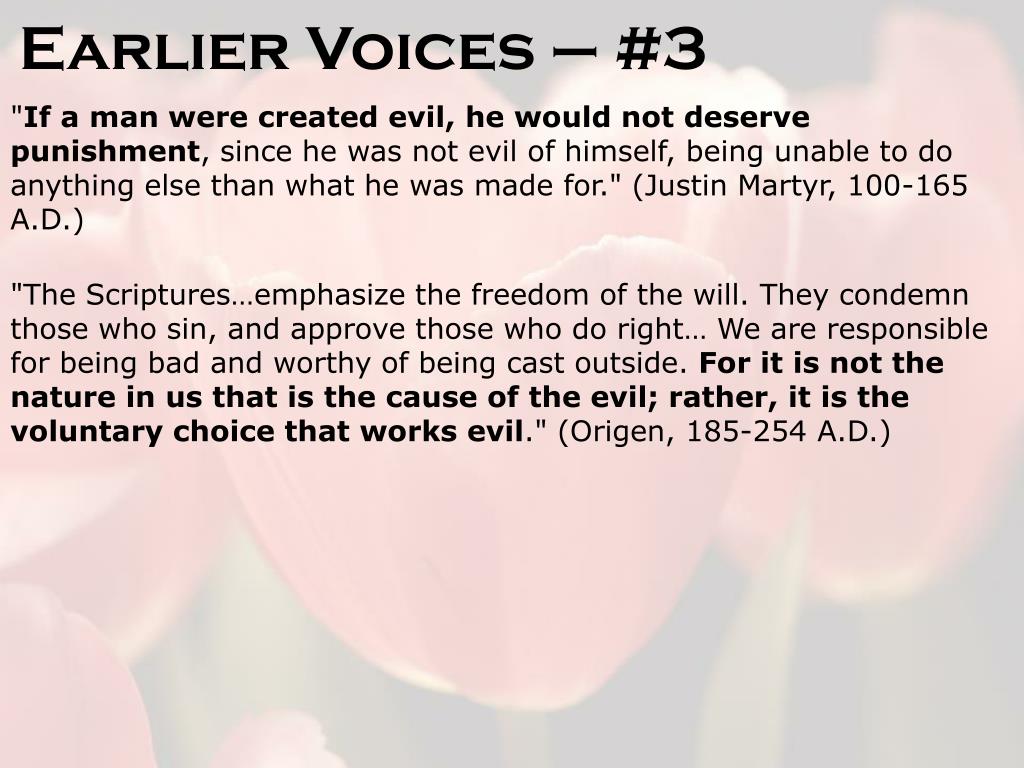 Earlier Voices – #3

"If a man were created evil, he would not deserve punishment, since he was not evil of himself, being unable to do anything else than what he was made for." (Justin Martyr, 100-165 A.D.)

"The Scriptures…emphasize the freedom of the will. They condemn those who sin, and approve those who do right… We are responsible for being bad and worthy of being cast outside. For it is not the nature in us that is the cause of the evil; rather, it is the voluntary choice that works evil." (Origen, 185-254 A.D.)